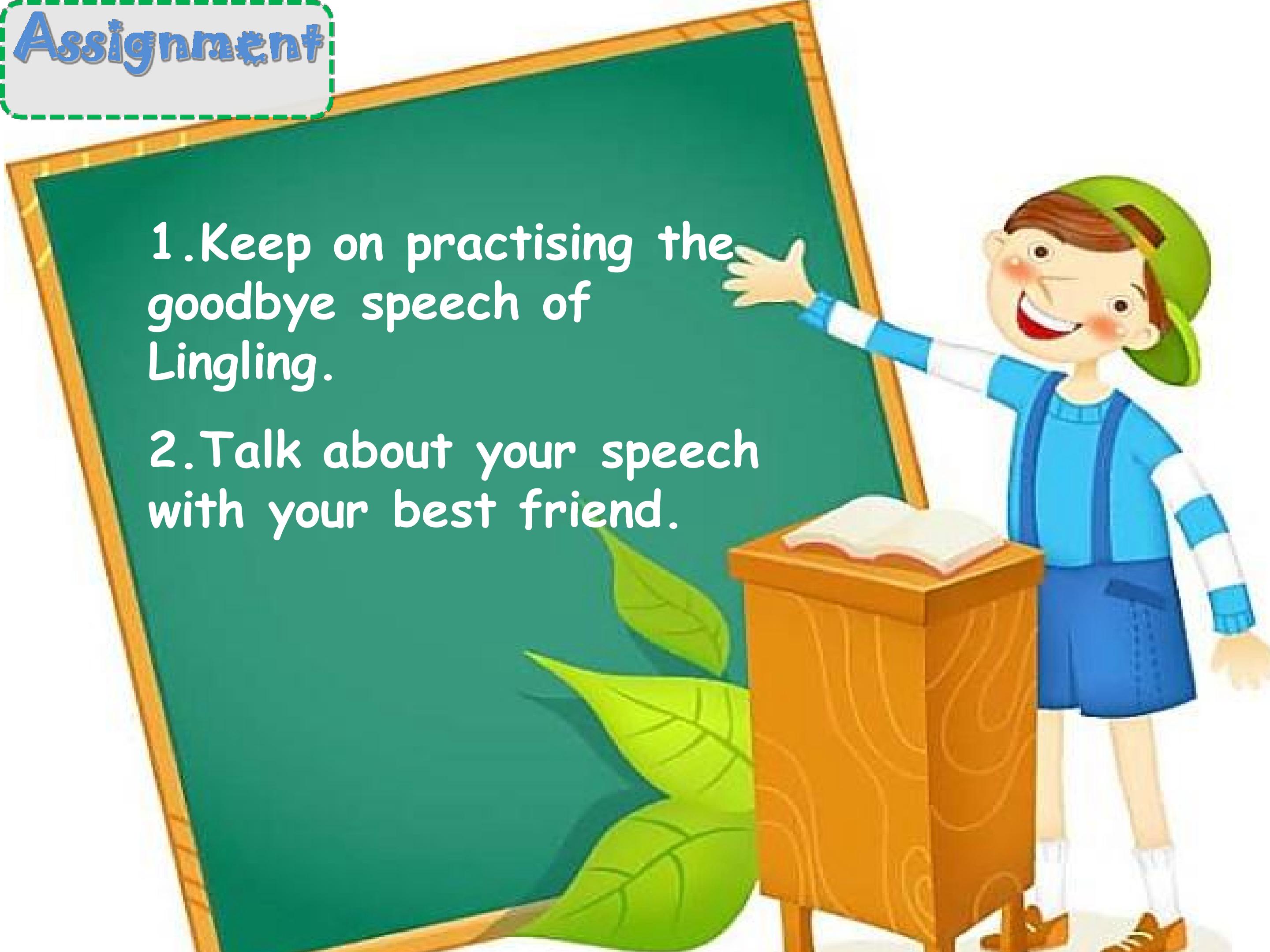 Assignment

1.Keep on practising the goodbye speech of Lingling.

2.Talk about your speech with your best friend.